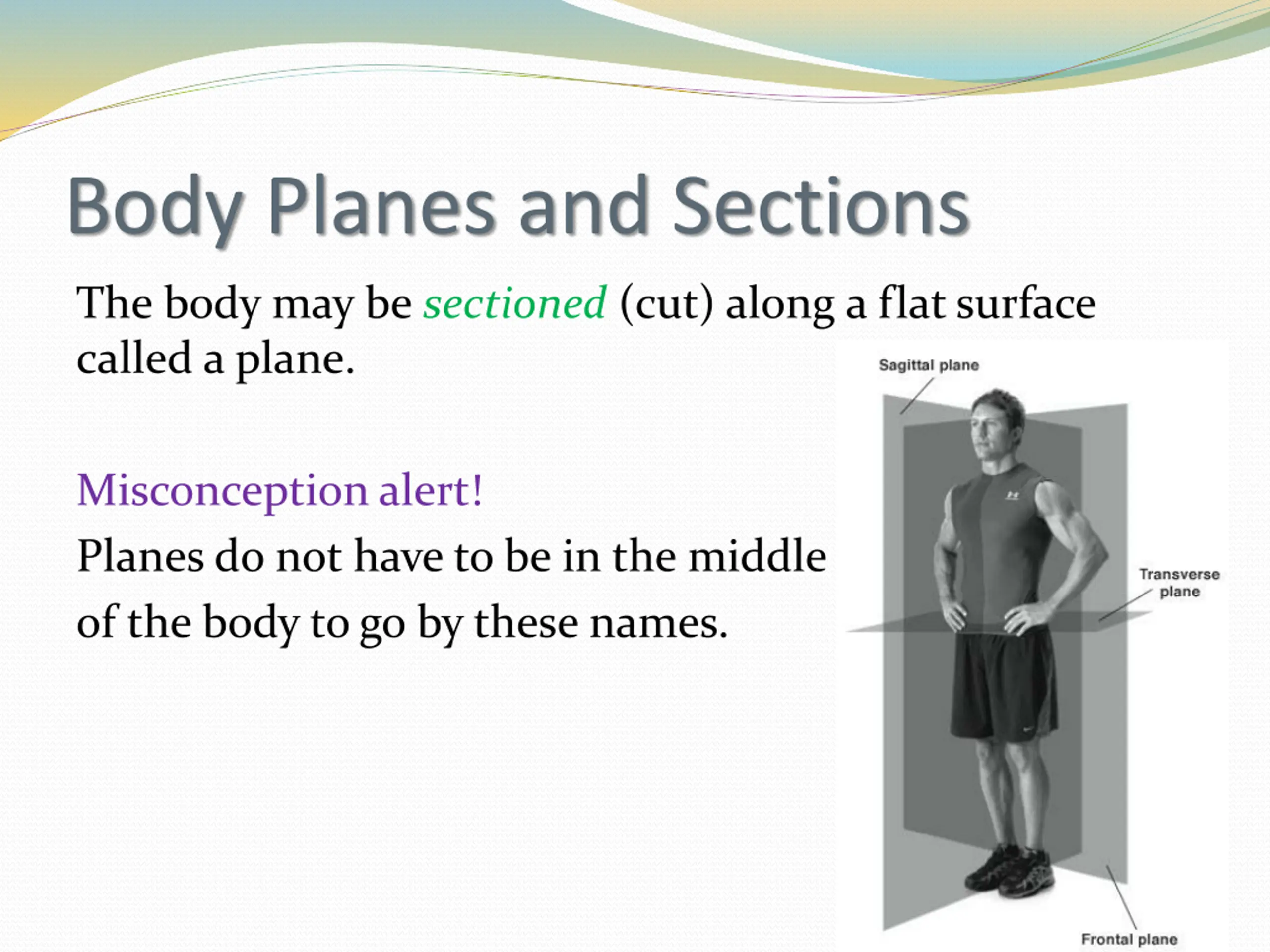 Body Planes and Sections

The body may be sectioned (cut) along a flat surface called a plane.

Misconception alert!

Planes do not have to be in the middle of the body to go by these names.

Sagittal plane

Transverse plane

Frontal plane